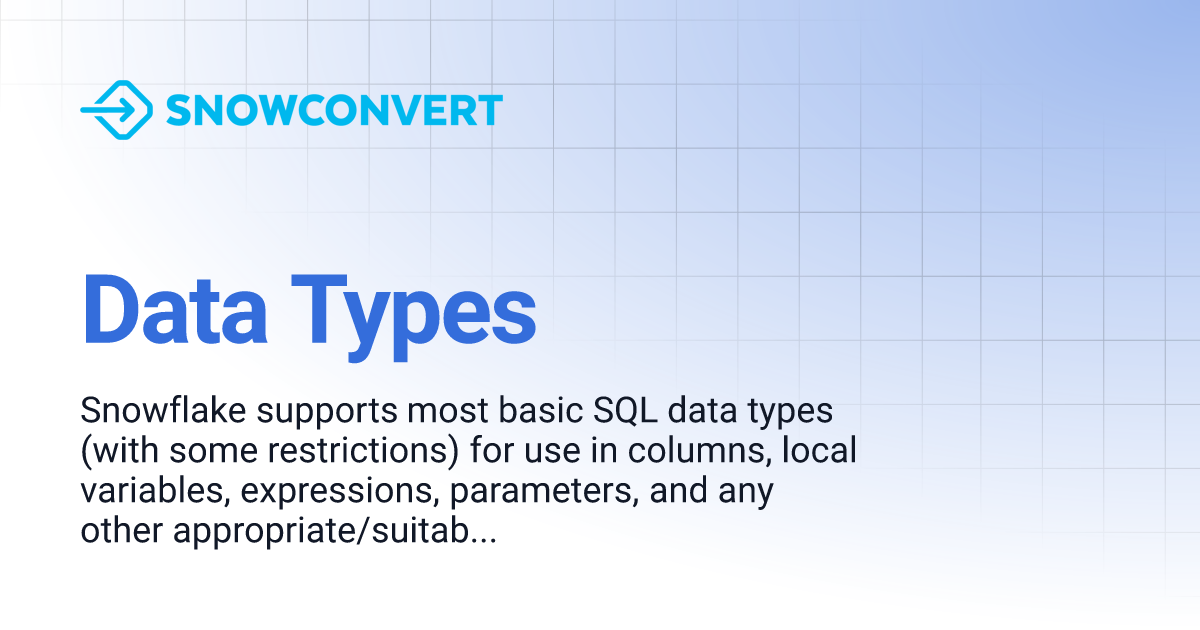 SNOWCONVERT

Data Types

Snowflake supports most basic SQL data types (with some restrictions) for use in columns, local variables, expressions, parameters, and any other appropriate/suitab...